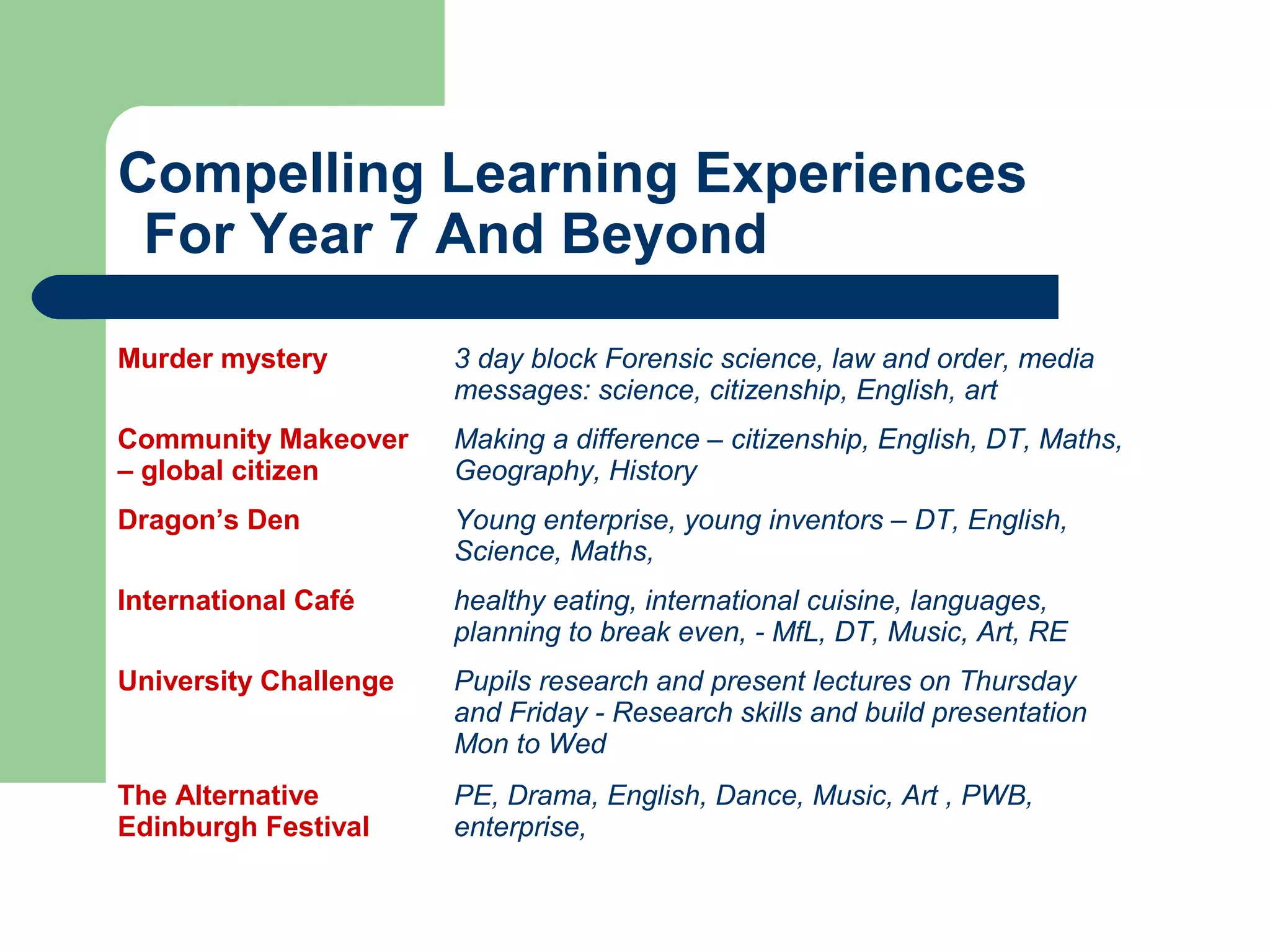 Compelling Learning Experiences For Year 7 And Beyond

| | |
|---|---|
| Murder mystery | 3 day block Forensic science, law and order, media messages: science, citizenship, English, art |
| Community Makeover – global citizen | Making a difference – citizenship, English, DT, Maths, Geography, History |
| Dragon’s Den | Young enterprise, young inventors – DT, English, Science, Maths, |
| International Café | healthy eating, international cuisine, languages, planning to break even, - MfL, DT, Music, Art, RE |
| University Challenge | Pupils research and present lectures on Thursday and Friday - Research skills and build presentation Mon to Wed |
| The Alternative Edinburgh Festival | PE, Drama, English, Dance, Music, Art , PWB, enterprise, |